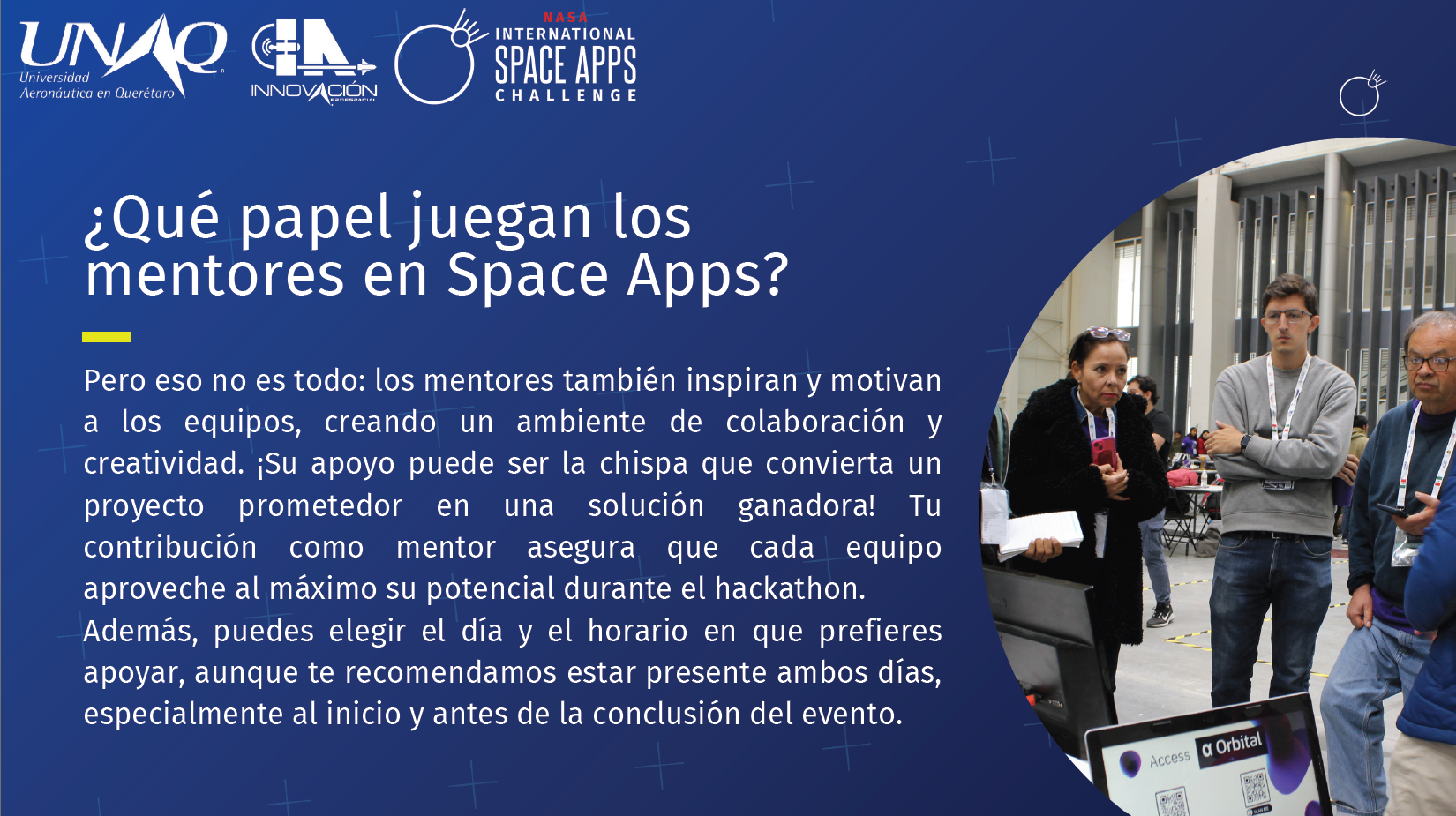 UNAQ
Universidad Aeronáutica en Querétaro

INNOVACIÓN AEROESPACIAL

NASA
INTERNATIONAL
SPACE APPS
CHALLENGE

¿Qué papel juegan los mentores en Space Apps?

Pero eso no es todo: los mentores también inspiran y motivan a los equipos, creando un ambiente de colaboración y creatividad. ¡Su apoyo puede ser la chispa que convierta un proyecto prometedor en una solución ganadora! Tu contribución como mentor asegura que cada equipo aproveche al máximo su potencial durante el hackathon.
Además, puedes elegir el día y el horario en que prefieres apoyar, aunque te recomendamos estar presente ambos días, especialmente al inicio y antes de la conclusión del evento.

Access
α Orbital